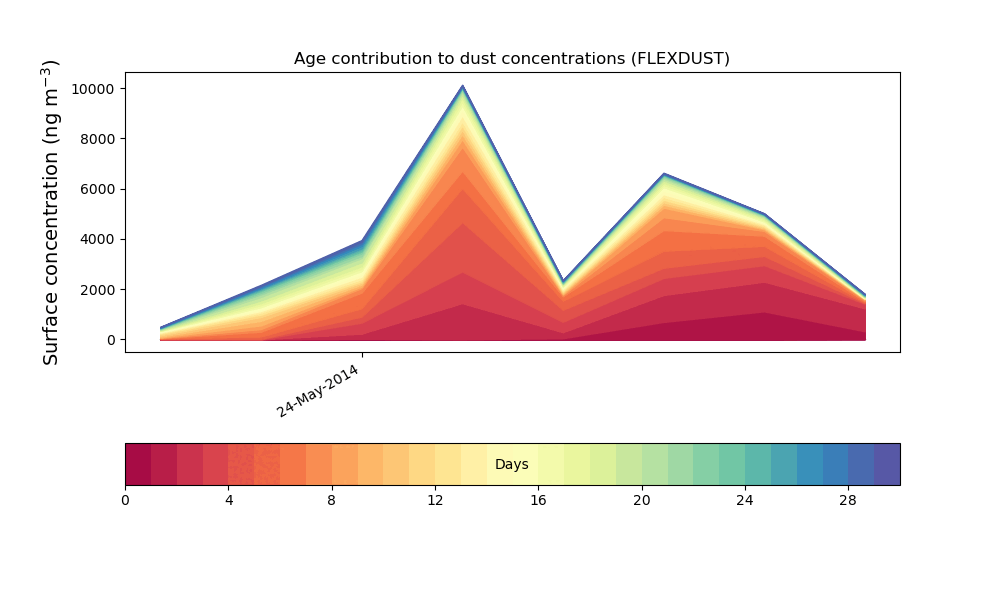 Age contribution to dust concentrations (FLEXDUST)

Surface concentration (ng m$^{-3}$)

10000
8000
6000
4000
2000
0

24-May-2014

Days

0
4
8
12
16
20
24
28